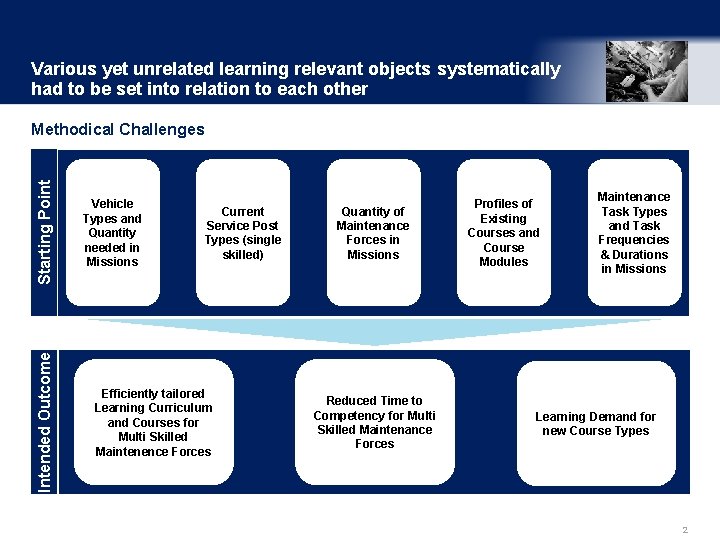 Various yet unrelated learning relevant objects systematically had to be set into relation to each other

Methodical Challenges

Starting Point

Vehicle Types and Quantity needed in Missions

Current Service Post Types (single skilled)

Quantity of Maintenance Forces in Missions

Profiles of Existing Courses and Course Modules

Maintenance Task Types and Task Frequencies & Durations in Missions

Intended Outcome

Efficiently tailored Learning Curriculum and Courses for Multi Skilled Maintenence Forces

Reduced Time to Competency for Multi Skilled Maintenance Forces

Learning Demand for new Course Types

2